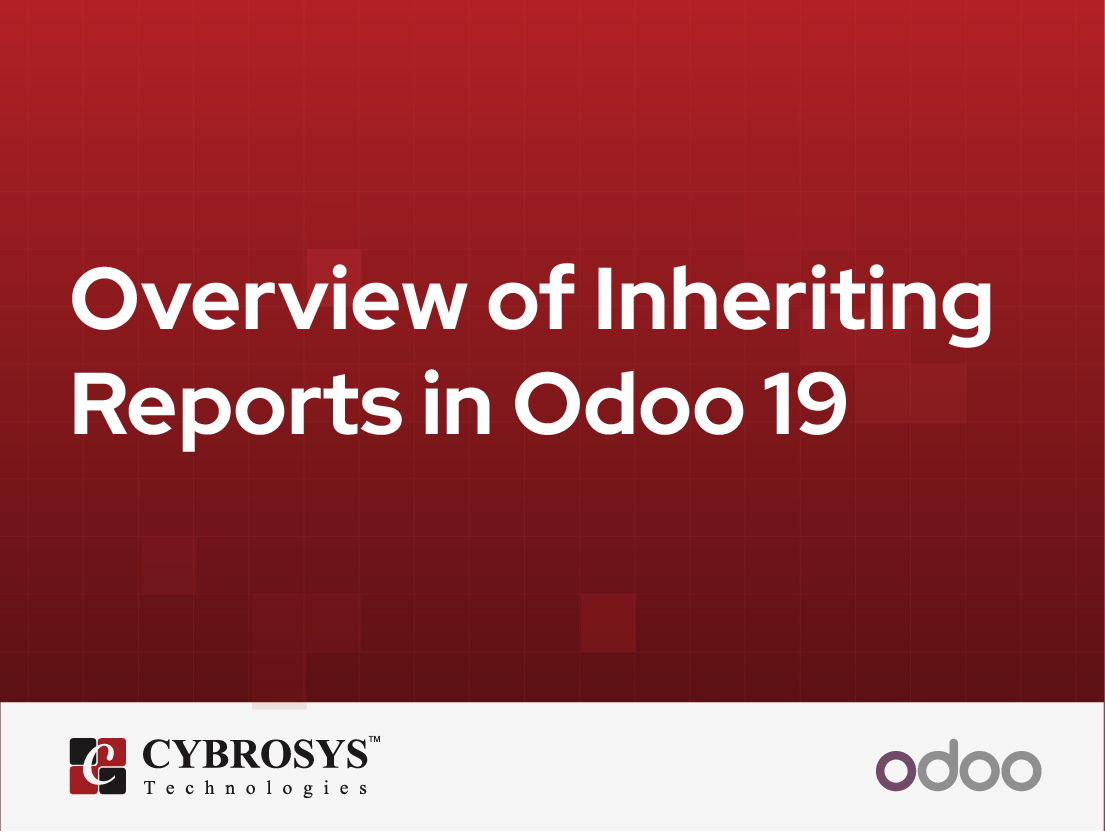 Overview of Inheriting Reports in Odoo 19

CYBROSYS™
Technologies

odoo